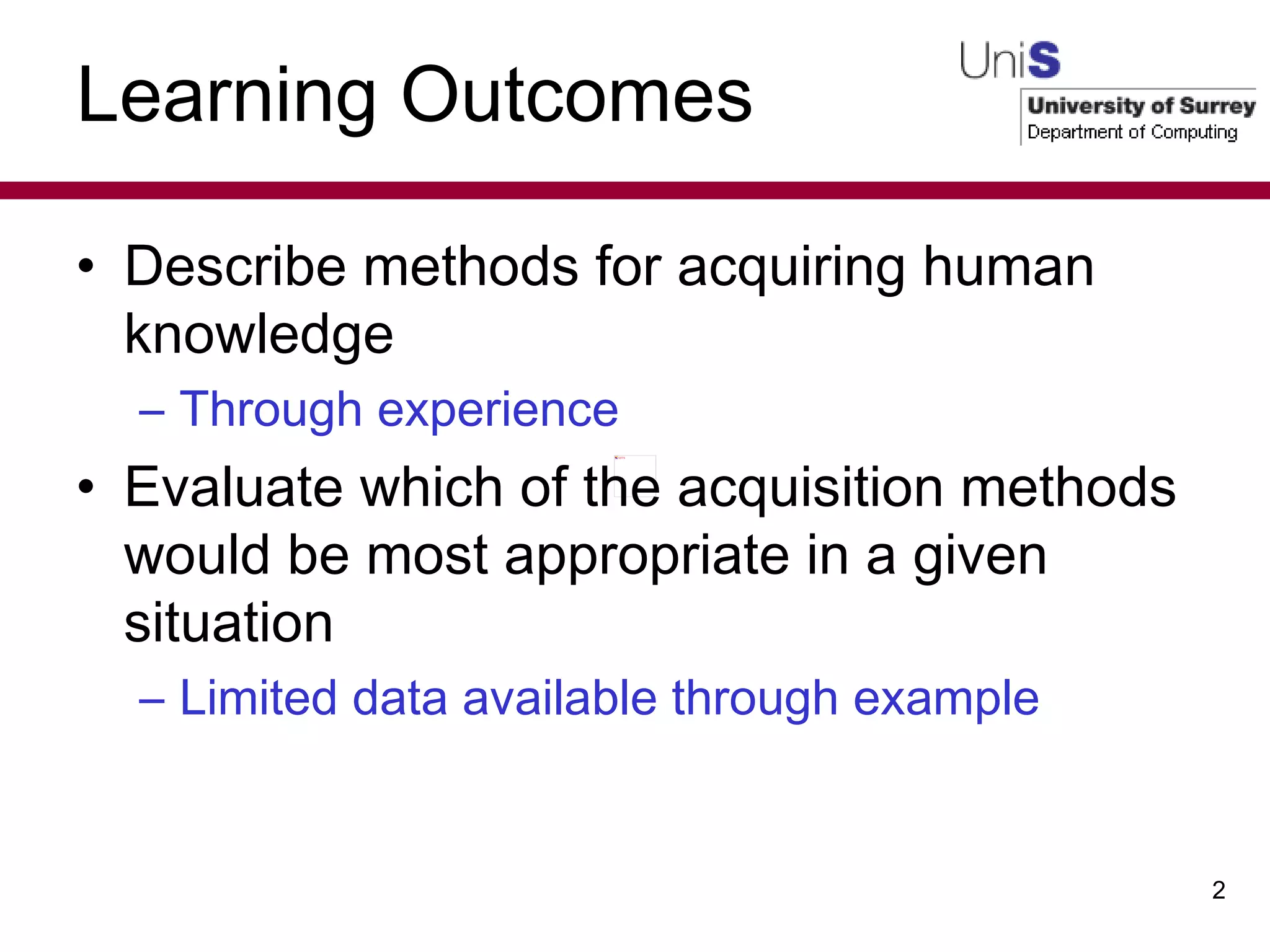 Learning Outcomes

UniS
University of Surrey
Department of Computing

• Describe methods for acquiring human knowledge
  – Through experience
• Evaluate which of the acquisition methods would be most appropriate in a given situation
  – Limited data available through example

2